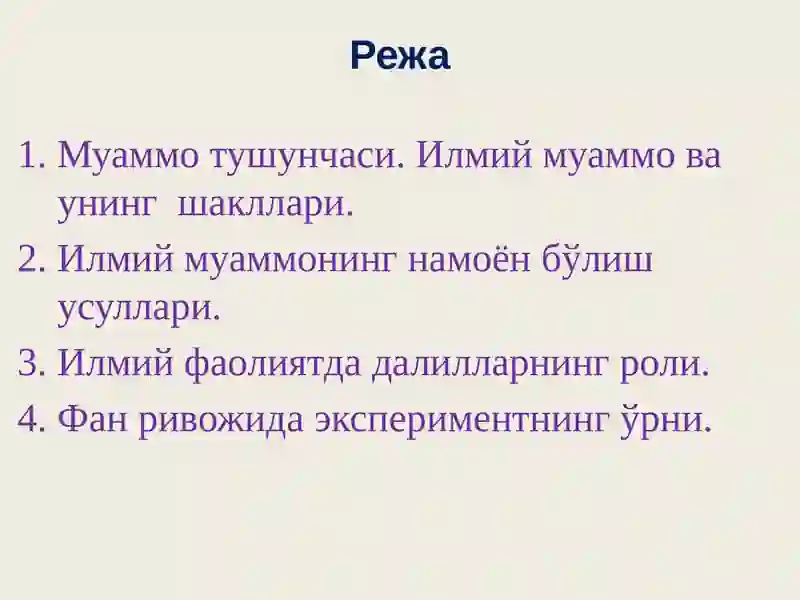 Режа

1. Муаммо тушунчаси. Илмий муаммо ва унинг шакллари.
2. Илмий муаммонинг намоён бўлиш усуллари.
3. Илмий фаолиятда далилларнинг роли.
4. Фан ривожида экспериментнинг ўрни.